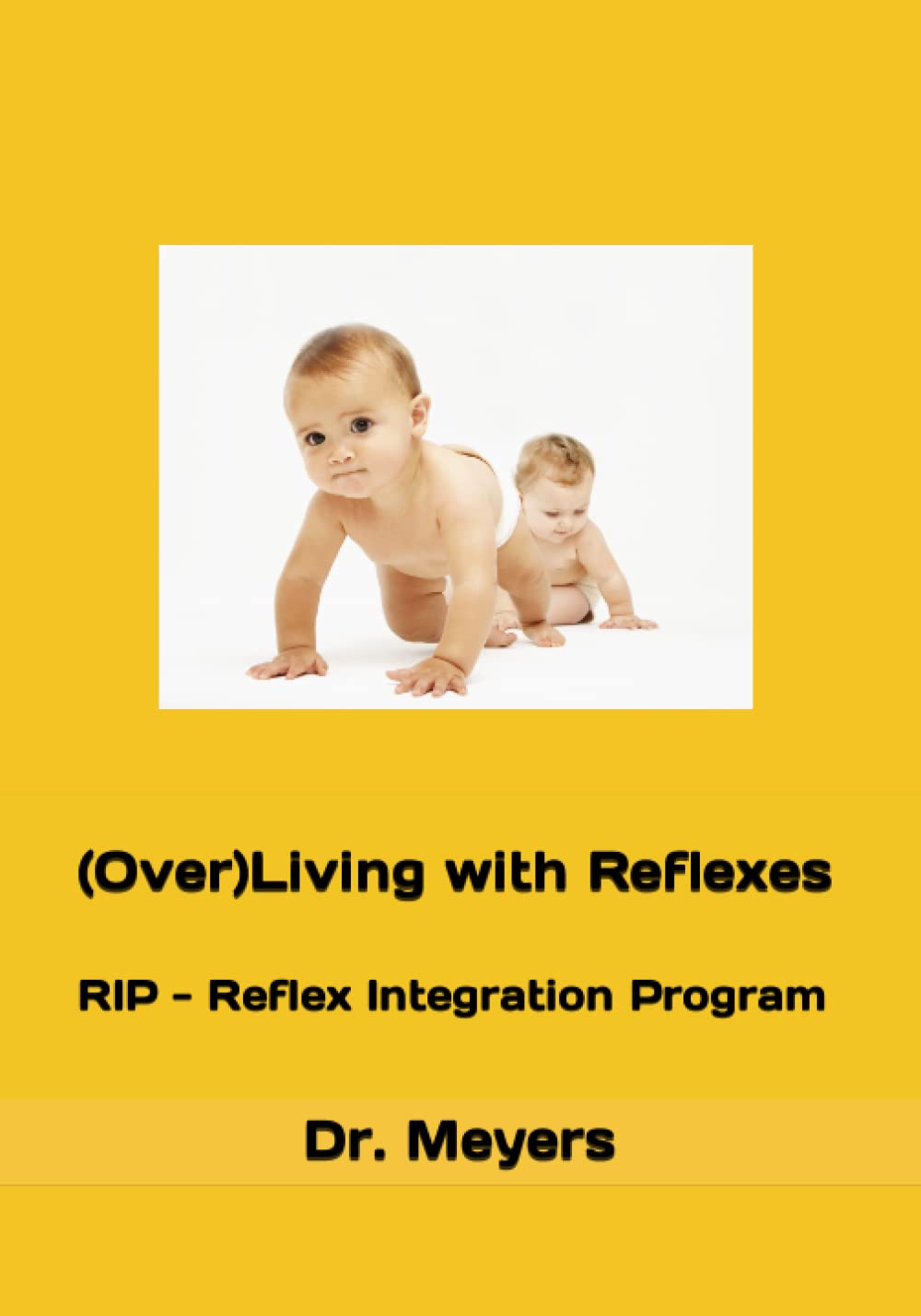 (Over)Living with Reflexes

RIP - Reflex Integration Program

Dr. Meyers